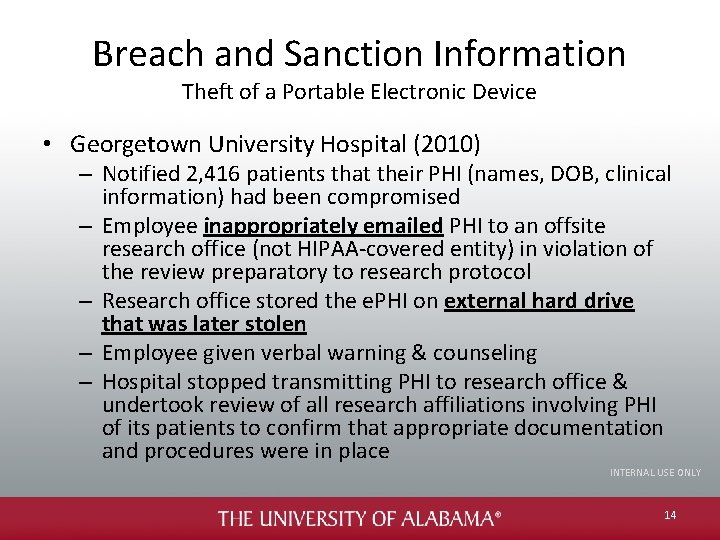 Breach and Sanction Information

Theft of a Portable Electronic Device

• Georgetown University Hospital (2010)
– Notified 2,416 patients that their PHI (names, DOB, clinical information) had been compromised
– Employee inappropriately emailed PHI to an offsite research office (not HIPAA-covered entity) in violation of the review preparatory to research protocol
– Research office stored the ePHI on external hard drive that was later stolen
– Employee given verbal warning & counseling
– Hospital stopped transmitting PHI to research office & undertook review of all research affiliations involving PHI of its patients to confirm that appropriate documentation and procedures were in place

INTERNAL USE ONLY

THE UNIVERSITY OF ALABAMA®

14